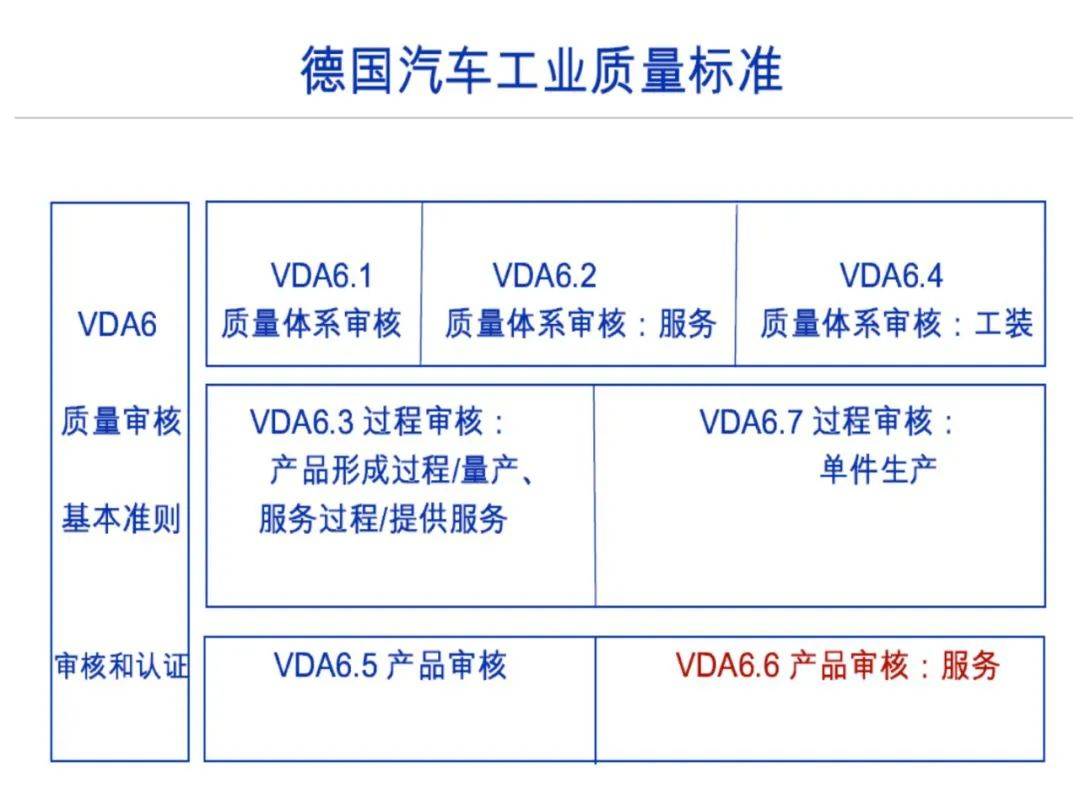 德国汽车工业质量标准

VDA6

质量审核

基本准则

审核和认证

VDA6.1
质量体系审核

VDA6.2
质量体系审核：服务

VDA6.4
质量体系审核：工装

VDA6.3 过程审核：
产品形成过程/量产、
服务过程/提供服务

VDA6.7 过程审核：
单件生产

VDA6.5 产品审核

VDA6.6 产品审核：服务